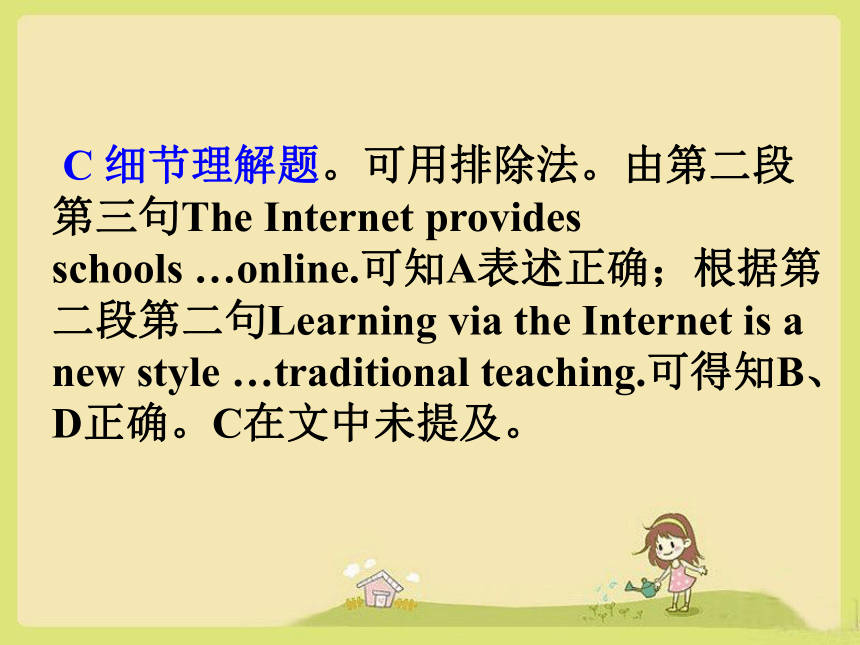 C 细节理解题。可用排除法。由第二段第三句The Internet provides schools …online.可知A表述正确；根据第二段第二句Learning via the Internet is a new style …traditional teaching.可得知B、D正确。C在文中未提及。